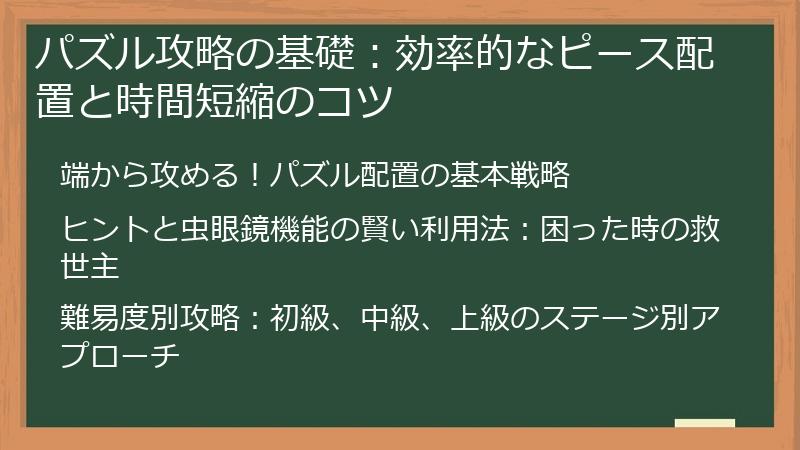 パズル攻略の基礎：効率的なピース配置と時間短縮のコツ

端から攻める！パズル配置の基本戦略

ヒントと虫眼鏡機能の賢い利用法：困った時の救世主

難易度別攻略：初級、中級、上級のステージ別アプローチ